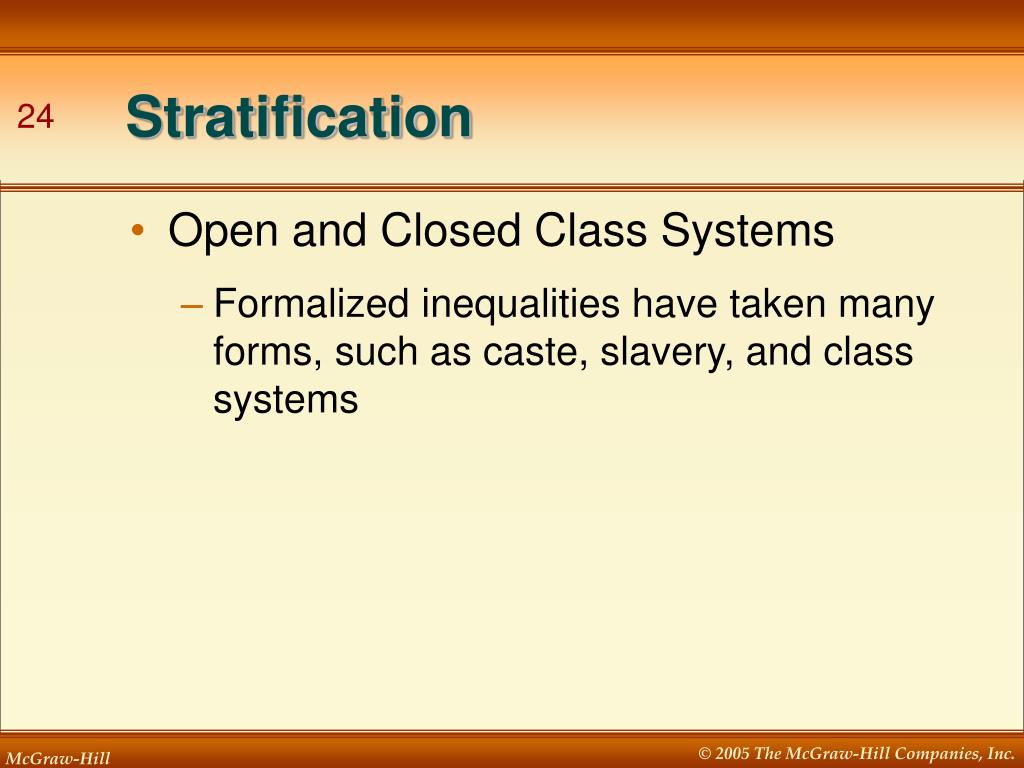 24

Stratification

• Open and Closed Class Systems

– Formalized inequalities have taken many forms, such as caste, slavery, and class systems

McGraw-Hill

© 2005 The McGraw-Hill Companies, Inc.